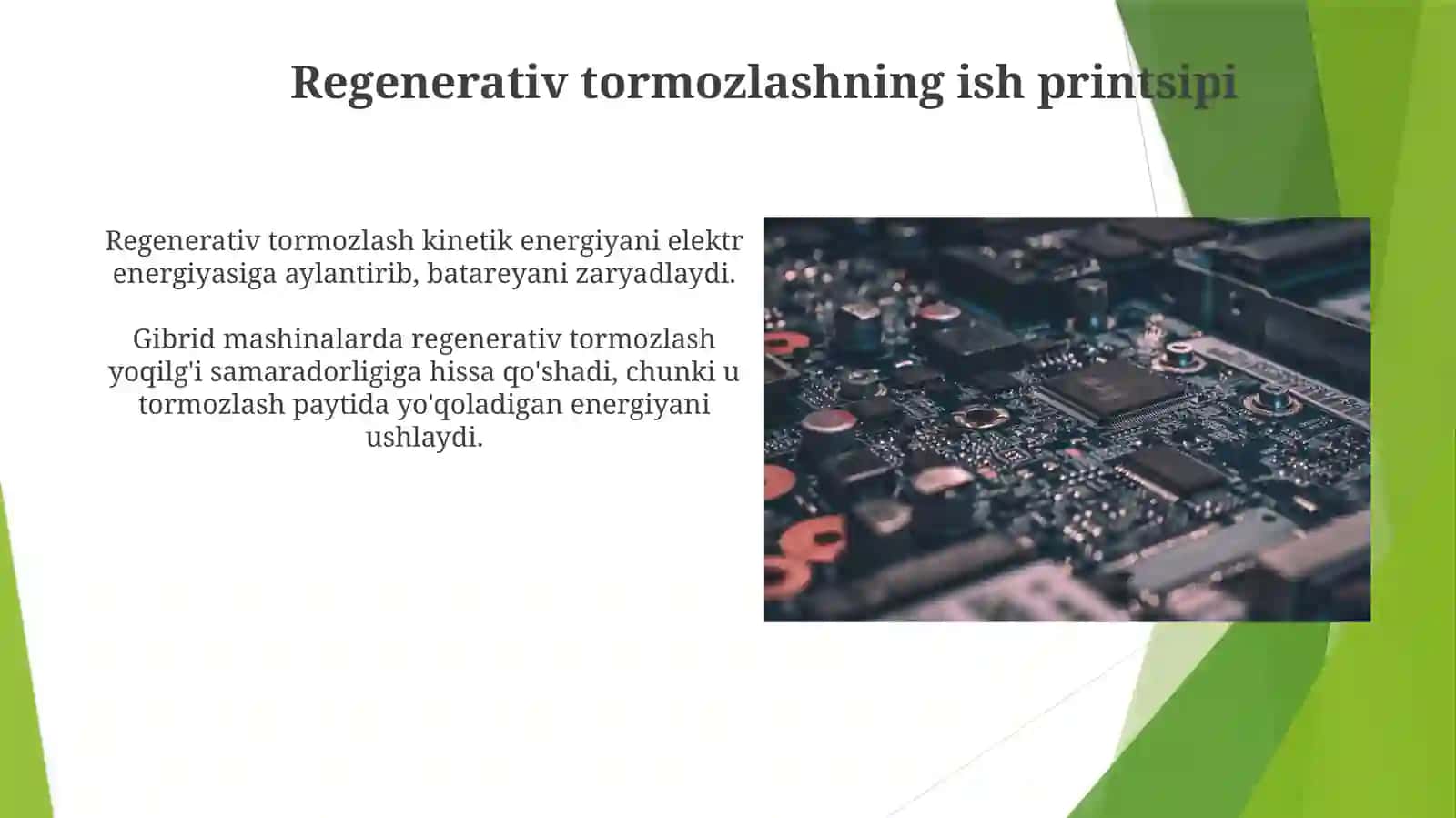 Regenerativ tormozlashning ish printsipi

Regenerativ tormozlash kinetik energiyani elektr energiyasiga aylantirib, batareyani zaryadlaydi.

Gibrid mashinalarda regenerativ tormozlash yoqilg'i samaradorligiga hissa qo'shadi, chunki u tormozlash paytida yo'qoladigan energiyani ushlaydi.